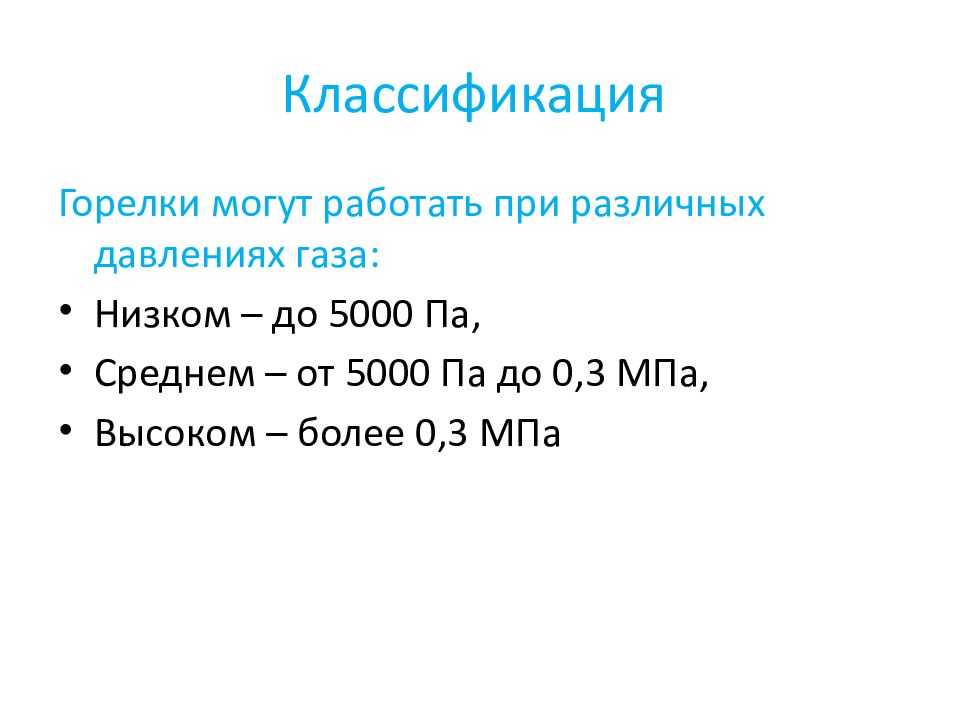 Классификация

Горелки могут работать при различных давлениях газа:

• Низком – до 5000 Па,
• Среднем – от 5000 Па до 0,3 МПа,
• Высоком – более 0,3 МПа